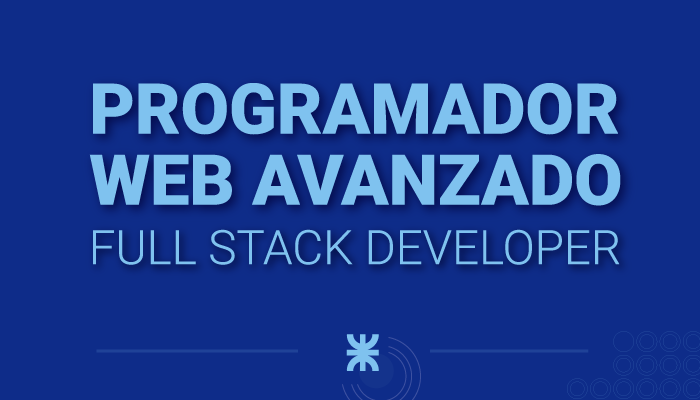 PROGRAMADOR
WEB AVANZADO
FULL STACK DEVELOPER